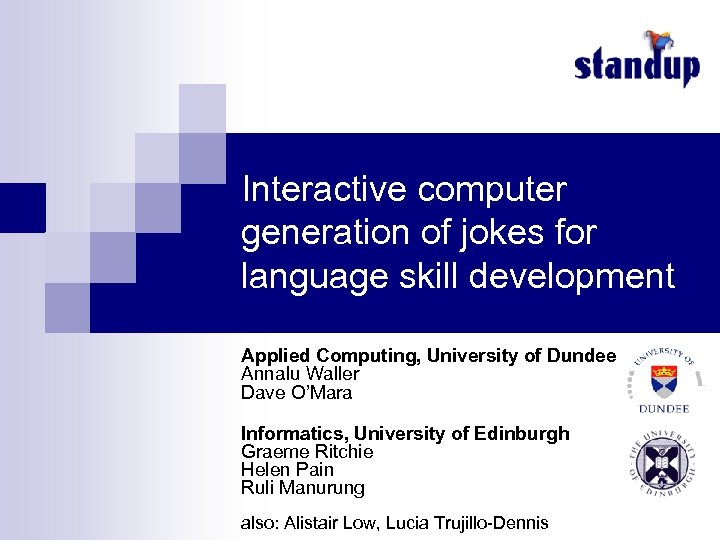 standup

Interactive computer generation of jokes for language skill development

Applied Computing, University of Dundee
Annalu Waller
Dave O'Mara

UNIVERSITY OF DUNDEE

Informatics, University of Edinburgh
Graeme Ritchie
Helen Pain
Ruli Manurung

THE UNIVERSITY OF EDINBURGH

also: Alistair Low, Lucia Trujillo-Dennis